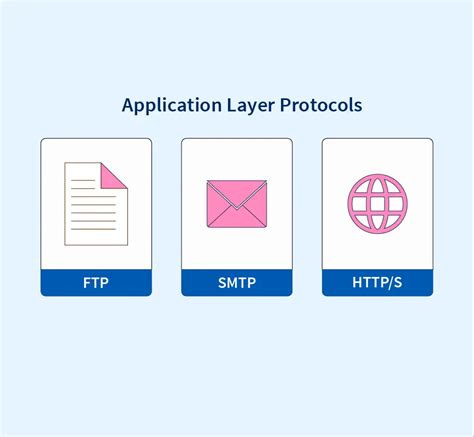 Application Layer Protocols

FTP

SMTP

HTTP/S